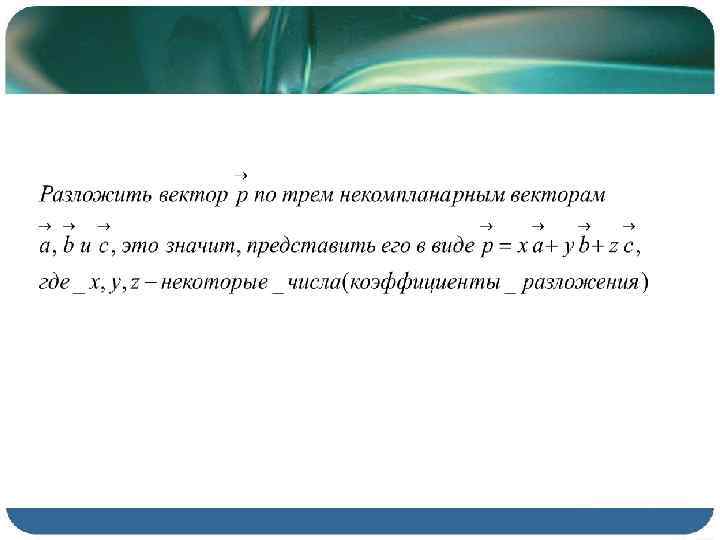 Разложить вектор $\vec{p}$ по трем некомпланарным векторам $\vec{a}$, $\vec{b}$ и $\vec{c}$, это значит, представить его в виде $\vec{p} = x\vec{a} + y\vec{b} + z\vec{c}$, где _ $x, y, z$ – некоторые _ числа(коэффициенты _ разложения)